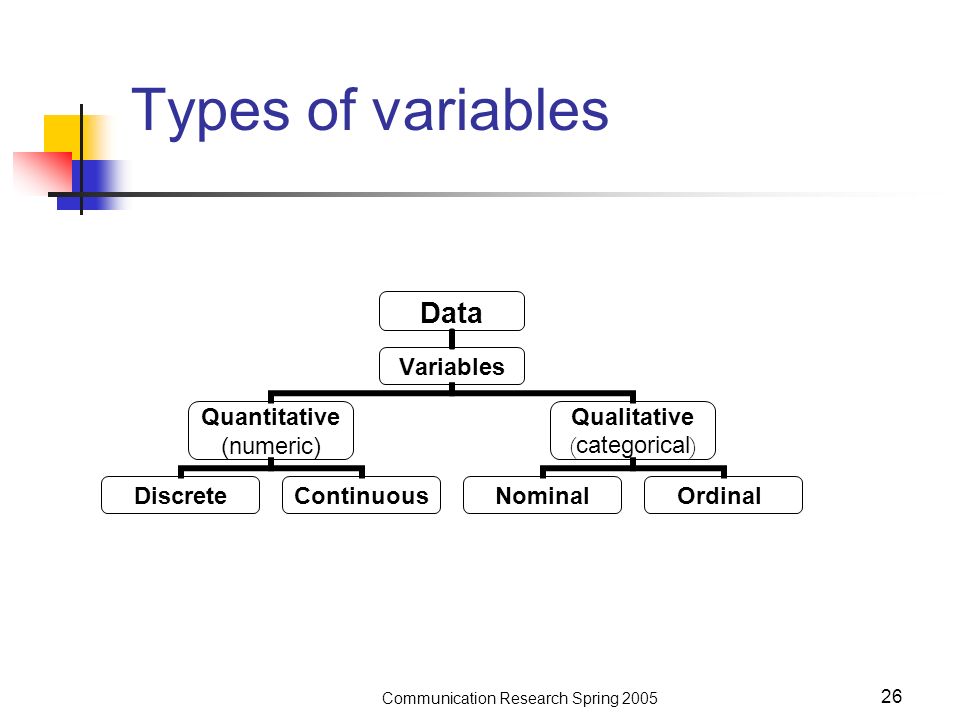 Types of variables

Data

Variables

Quantitative (numeric)

Qualitative (categorical)

Discrete

Continuous

Nominal

Ordinal

Communication Research Spring 2005

26